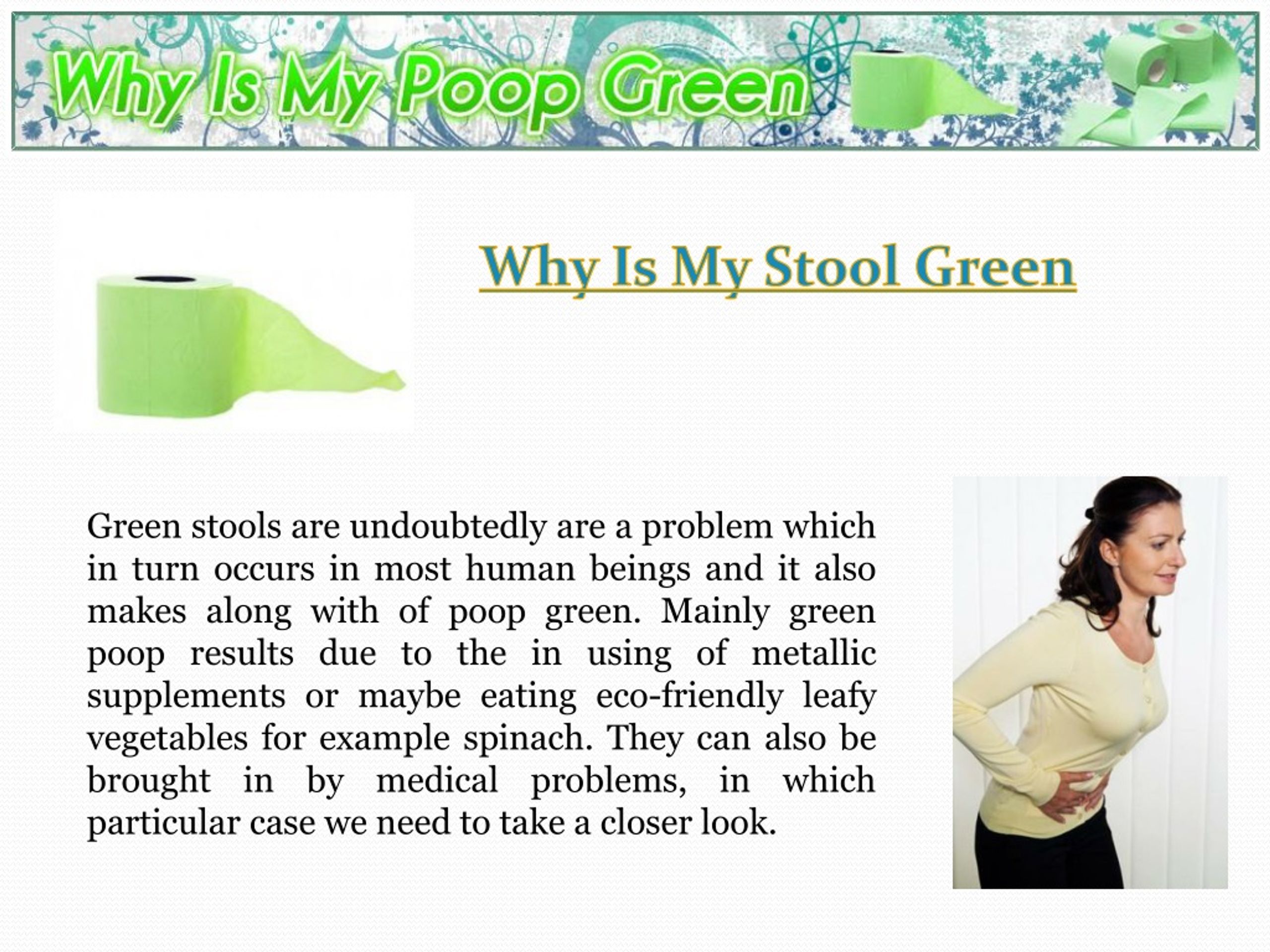 Why Is My Poop Green

Why Is My Stool Green

Green stools are undoubtedly are a problem which in turn occurs in most human beings and it also makes along with of poop green. Mainly green poop results due to the in using of metallic supplements or maybe eating eco-friendly leafy vegetables for example spinach. They can also be brought in by medical problems, in which particular case we need to take a closer look.